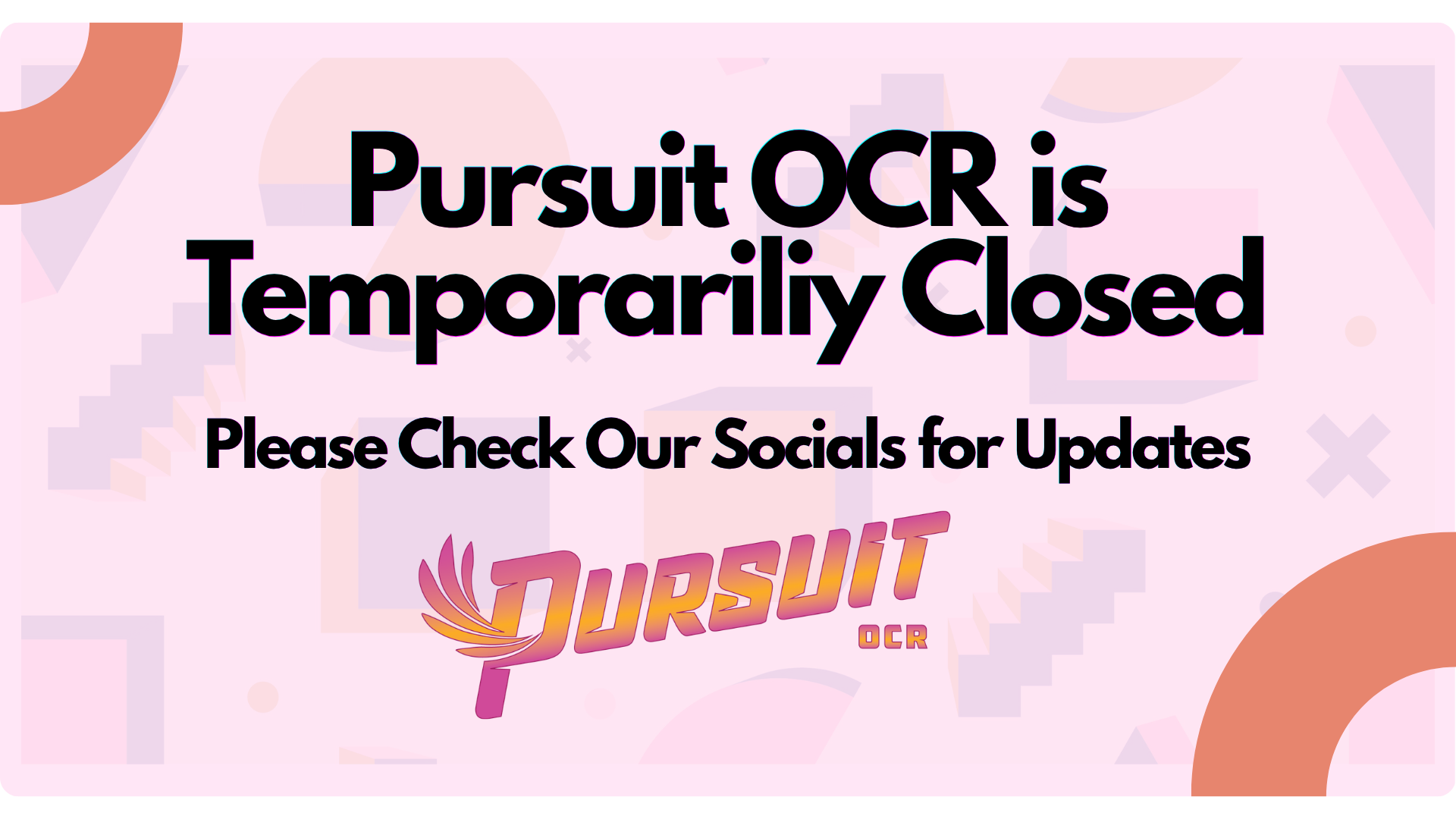 Pursuit OCR is Temporariliy Closed

Please Check Our Socials for Updates

PURSUIT
OCR